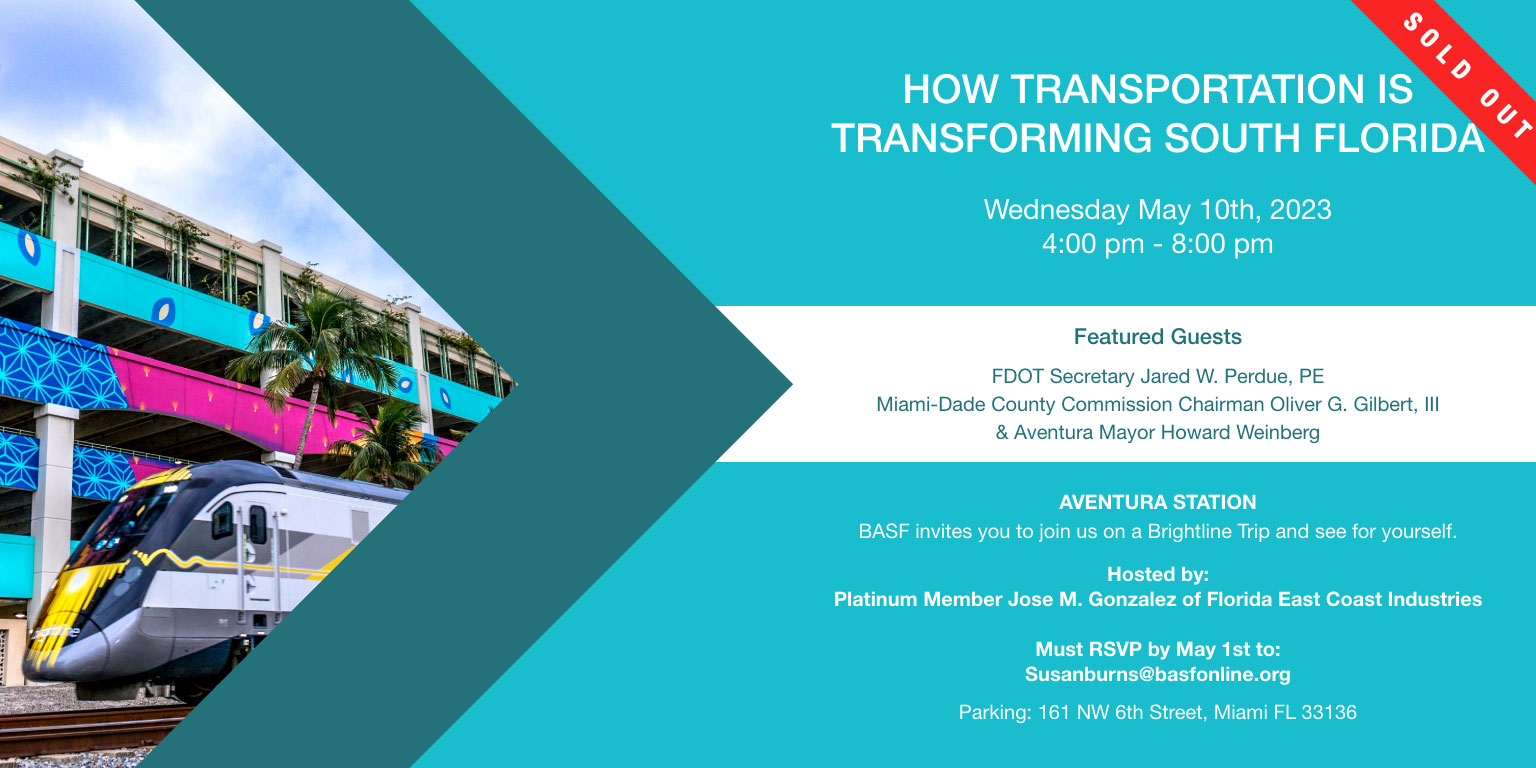 SOLD OUT

HOW TRANSPORTATION IS TRANSFORMING SOUTH FLORIDA

Wednesday May 10th, 2023
4:00 pm - 8:00 pm

Featured Guests

FDOT Secretary Jared W. Perdue, PE
Miami-Dade County Commission Chairman Oliver G. Gilbert, III
& Aventura Mayor Howard Weinberg

AVENTURA STATION
BASF invites you to join us on a Brightline Trip and see for yourself.

Hosted by:
Platinum Member Jose M. Gonzalez of Florida East Coast Industries

Must RSVP by May 1st to:
Susanburns@basfonline.org

Parking: 161 NW 6th Street, Miami FL 33136